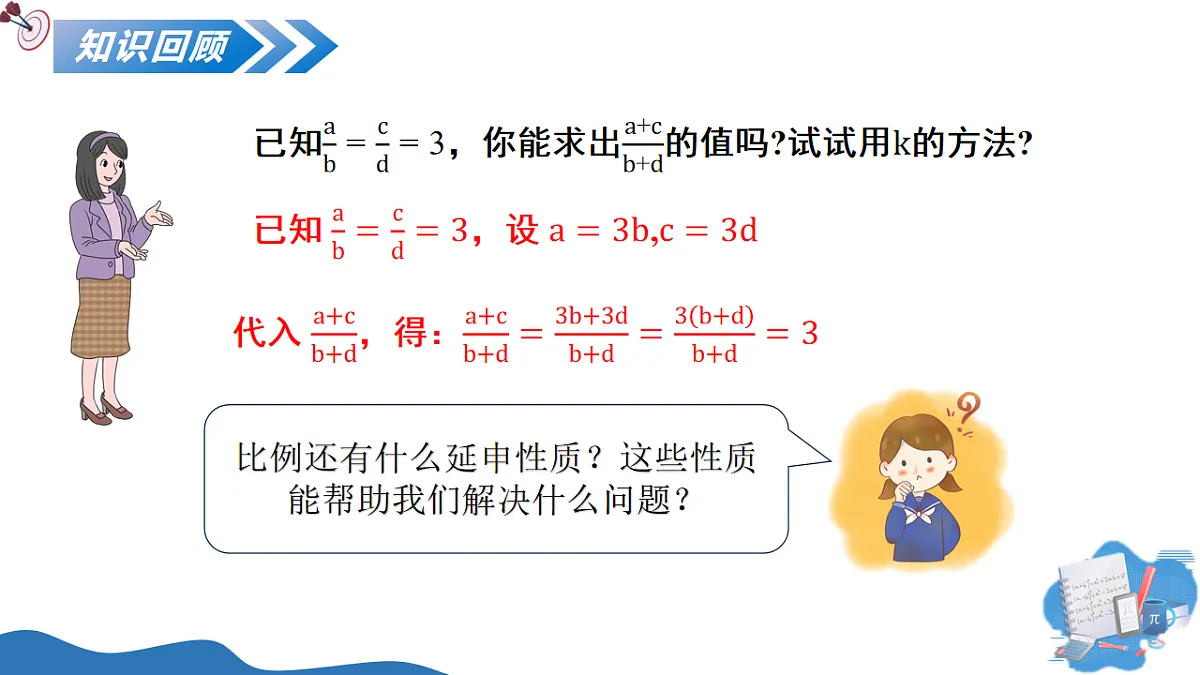 知识回顾

已知$\frac{a}{b}=\frac{c}{d}=3$，你能求出$\frac{a+c}{b+d}$的值吗?试试用k的方法?

已知 $\frac{a}{b}=\frac{c}{d}=3$，设 $a=3b,c=3d$

代入 $\frac{a+c}{b+d}$，得：$\frac{a+c}{b+d}=\frac{3b+3d}{b+d}=\frac{3(b+d)}{b+d}=3$

比例还有什么延申性质？这些性质能帮助我们解决什么问题？